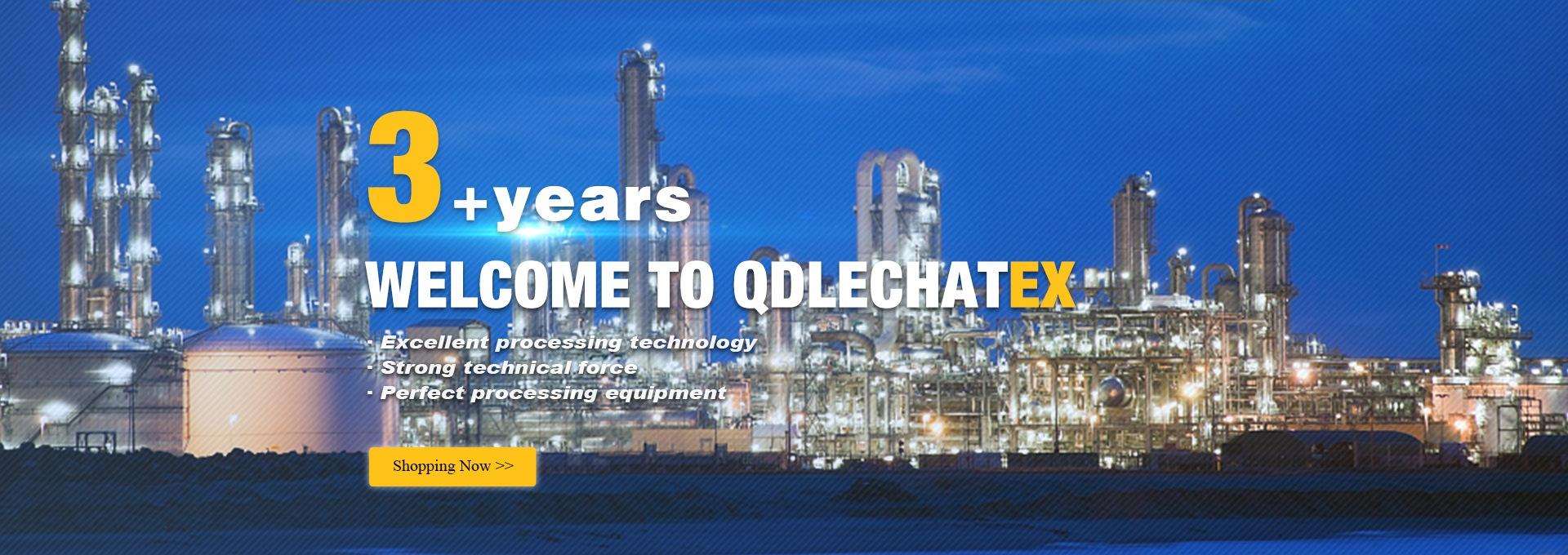 3 +years

WELCOME TO QDLECHATEX

· Excellent processing technology
· Strong technical force
· Perfect processing equipment

Shopping Now >>